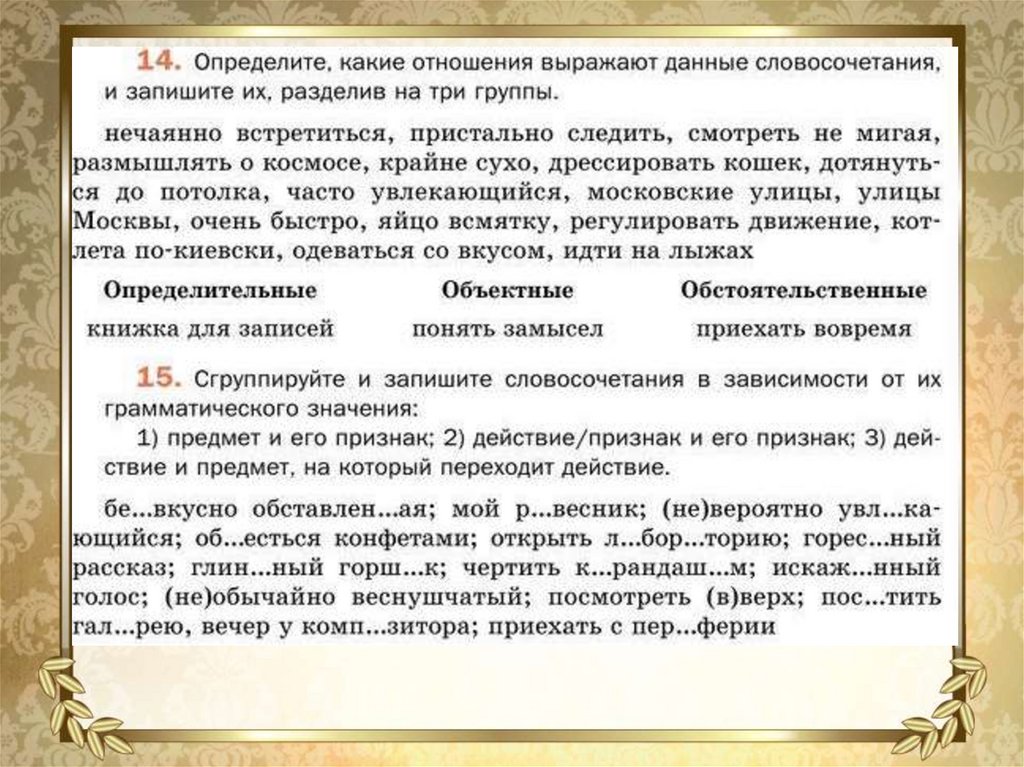 14. Определите, какие отношения выражают данные словосочетания, и запишите их, разделив на три группы.

нечаянно встретиться, пристально следить, смотреть не мигая, размышлять о космосе, крайне сухо, дрессировать кошек, дотянуться до потолка, часто увлекающийся, московские улицы, улицы Москвы, очень быстро, яйцо всмятку, регулировать движение, котлета по-киевски, одеваться со вкусом, идти на лыжах

| Определительные | Объектные | Обстоятельственные |
|---|---|---|
| книжка для записей | понять замысел | приехать вовремя |

15. Сгруппируйте и запишите словосочетания в зависимости от их грамматического значения:

1) предмет и его признак; 2) действие/признак и его признак; 3) действие и предмет, на который переходит действие.

бе...вкусно обставлен...ая; мой р...весник; (не)вероятно увл...кающийся; об...есться конфетами; открыть л...бор...торию; горес...ный рассказ; глин...ный горш...к; чертить к...рандаш...м; искаж...нный голос; (не)обычайно веснушчатый; посмотреть (в)верх; пос...тить гал...рею, вечер у комп...зитора; приехать с пер...ферии